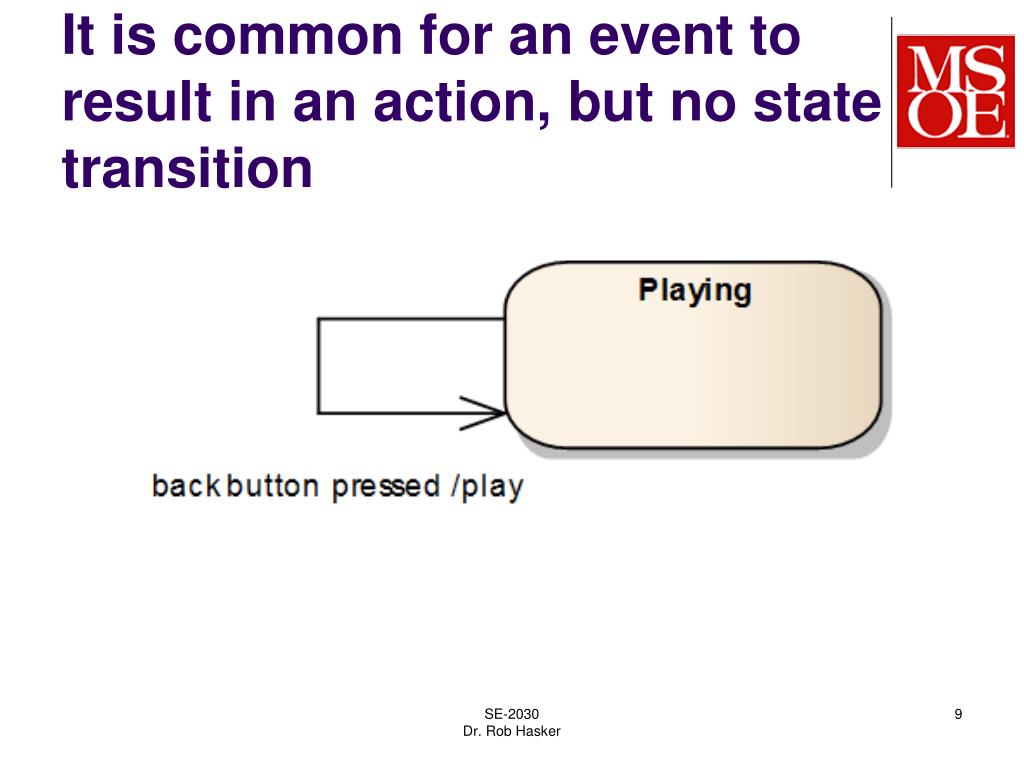 It is common for an event to result in an action, but no state transition

MSOE

Playing

back button pressed /play

SE-2030
Dr. Rob Hasker

9